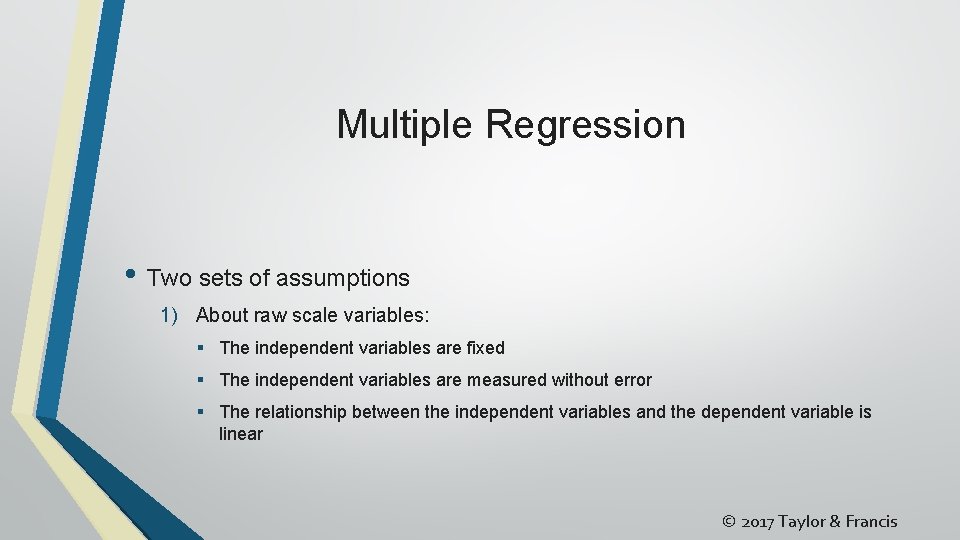 Multiple Regression

• Two sets of assumptions

1) About raw scale variables:

▪ The independent variables are fixed

▪ The independent variables are measured without error

▪ The relationship between the independent variables and the dependent variable is linear

© 2017 Taylor & Francis